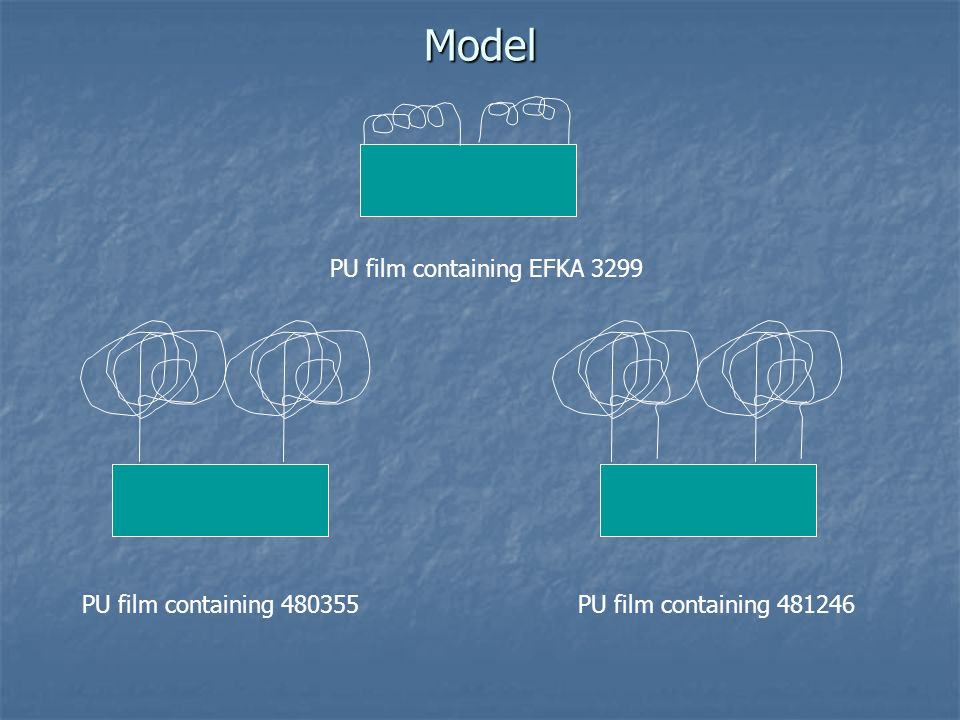 Model

PU film containing EFKA 3299

PU film containing 480355

PU film containing 481246